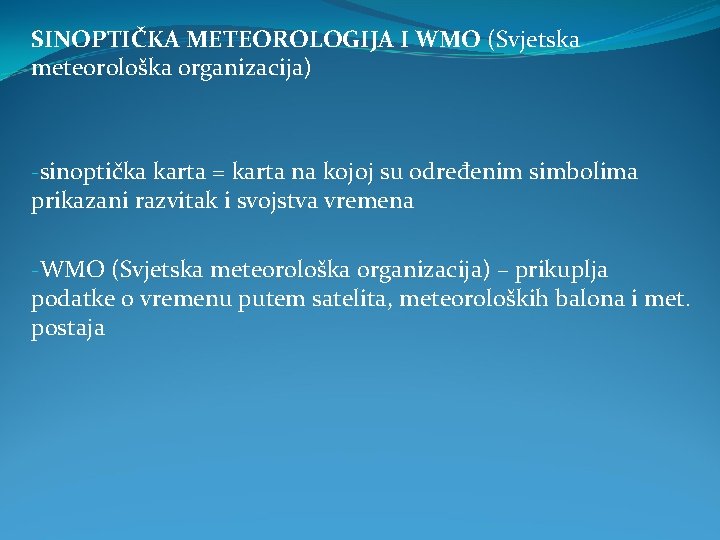 SINOPTIČKA METEOROLOGIJA I WMO (Svjetska meteorološka organizacija)

-sinoptička karta = karta na kojoj su određenim simbolima prikazani razvitak i svojstva vremena

-WMO (Svjetska meteorološka organizacija) – prikuplja podatke o vremenu putem satelita, meteoroloških balona i met. postaja